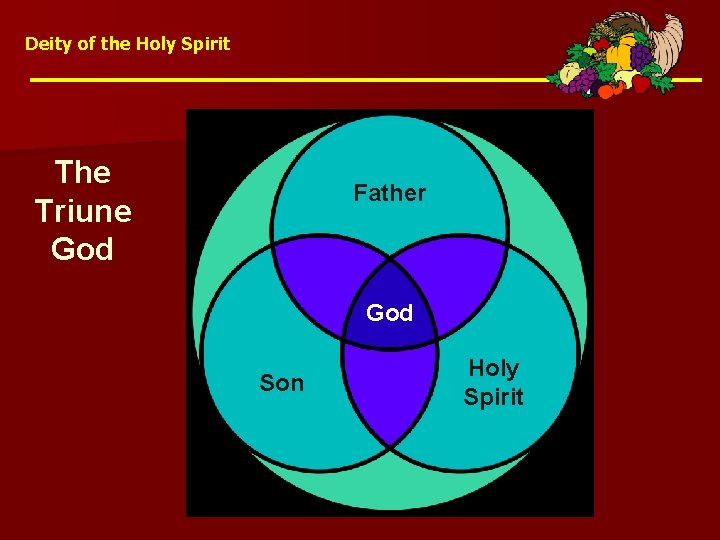 Deity of the Holy Spirit

The Triune God

Father

God

Son

Holy Spirit